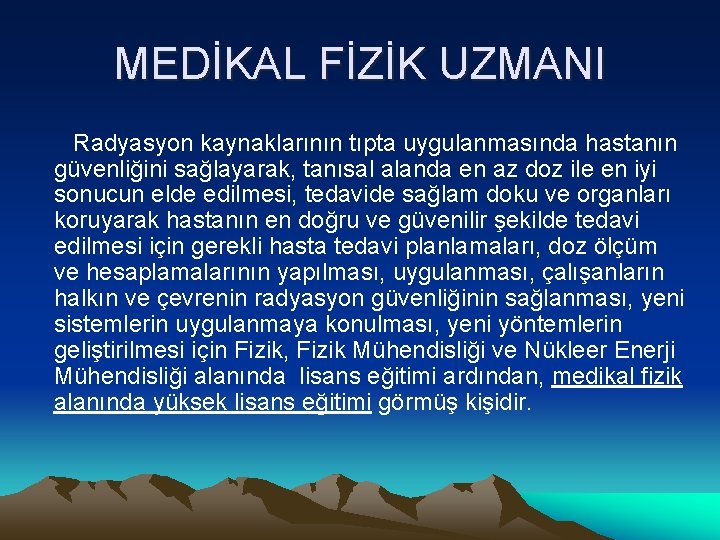 MEDİKAL FİZİK UZMANI

Radyasyon kaynaklarının tıpta uygulanmasında hastanın güvenliğini sağlayarak, tanısal alanda en az doz ile en iyi sonucun elde edilmesi, tedavide sağlam doku ve organları koruyarak hastanın en doğru ve güvenilir şekilde tedavi edilmesi için gerekli hasta tedavi planlamaları, doz ölçüm ve hesaplamalarının yapılması, uygulanması, çalışanların halkın ve çevrenin radyasyon güvenliğinin sağlanması, yeni sistemlerin uygulanmaya konulması, yeni yöntemlerin geliştirilmesi için Fizik, Fizik Mühendisliği ve Nükleer Enerji Mühendisliği alanında lisans eğitimi ardından, medikal fizik alanında yüksek lisans eğitimi görmüş kişidir.